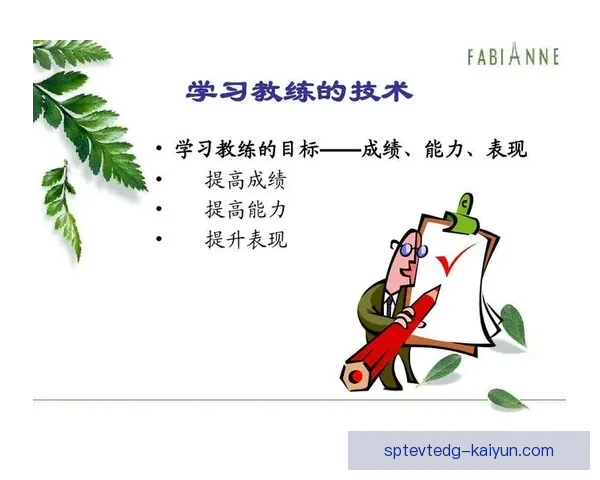 FABIANNE

学习教练的技术

• 学习教练的目标——成绩、能力、表现
• 提高成绩
• 提高能力
• 提升表现

sptevtedg-kaiyun.com